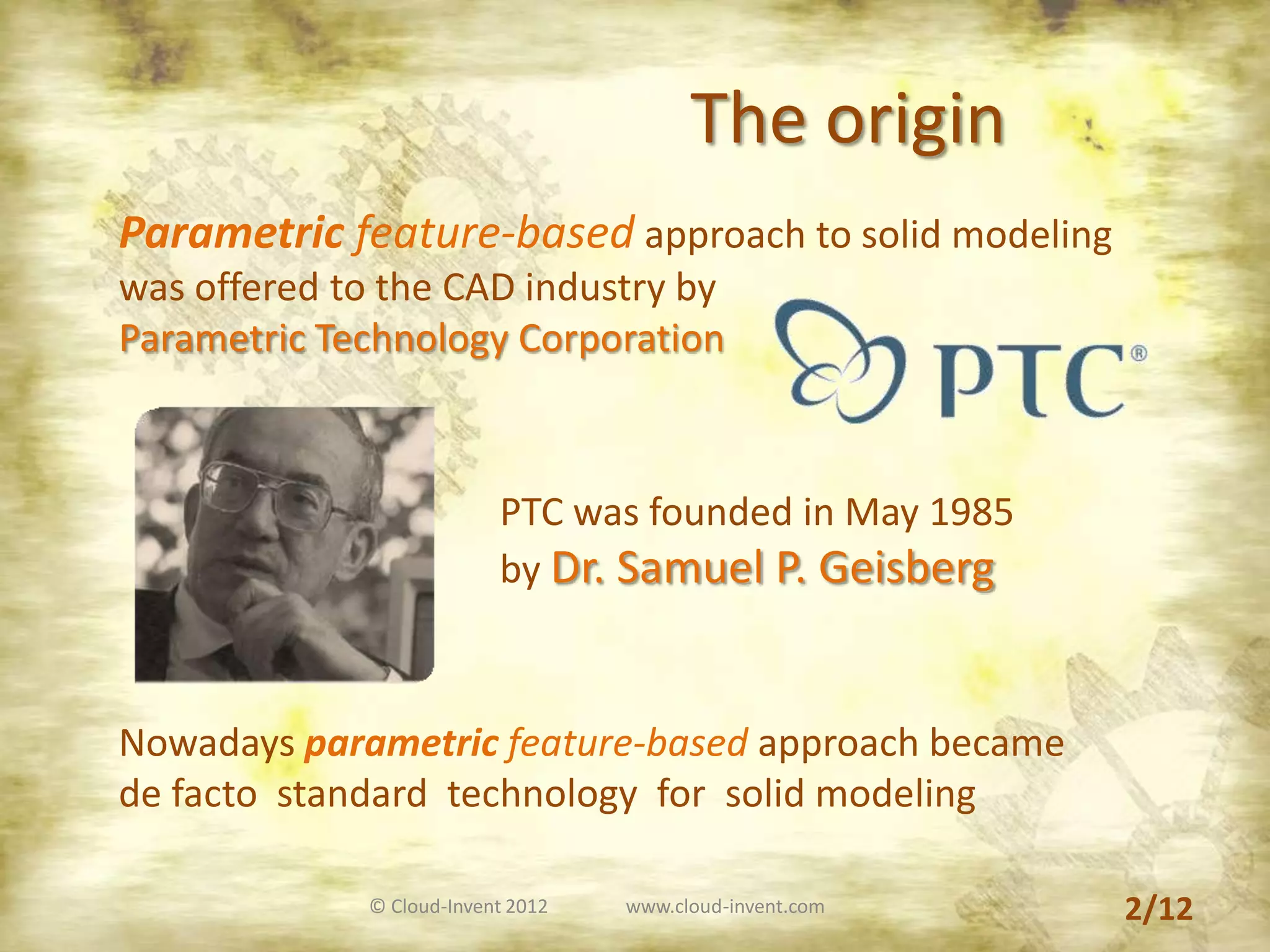 The origin

Parametric feature-based approach to solid modeling was offered to the CAD industry by Parametric Technology Corporation

PTC®

PTC was founded in May 1985 by Dr. Samuel P. Geisberg

Nowadays parametric feature-based approach became de facto standard technology for solid modeling

© Cloud-Invent 2012 www.cloud-invent.com 2/12